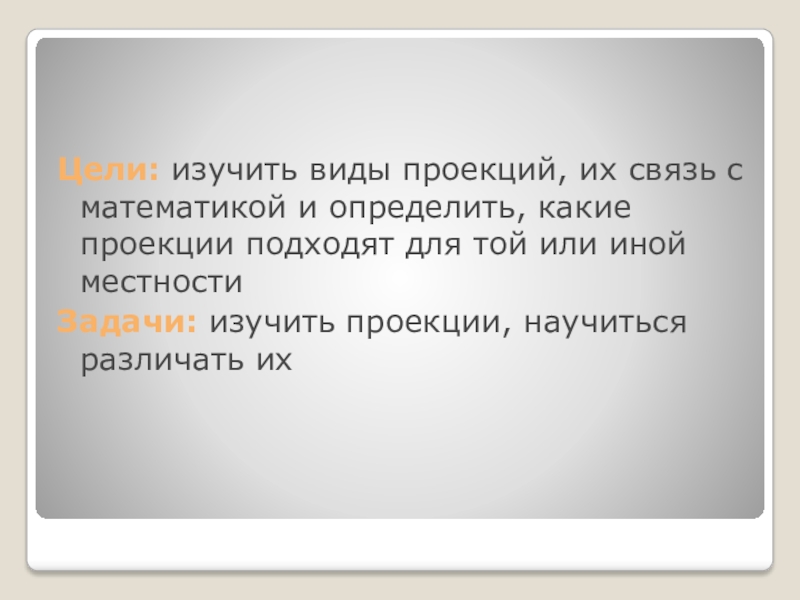 Цели: изучить виды проекций, их связь с математикой и определить, какие проекции подходят для той или иной местности

Задачи: изучить проекции, научиться различать их